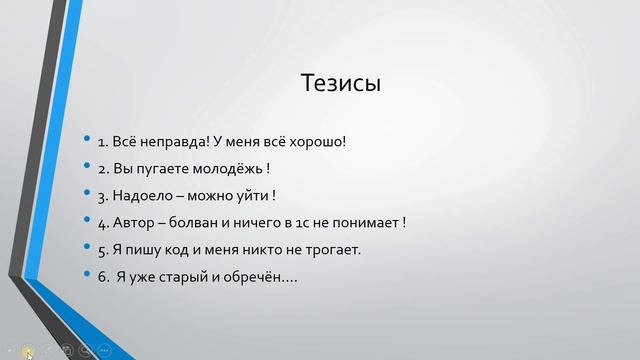 Тезисы

• 1. Всё неправда! У меня всё хорошо!
• 2. Вы пугаете молодёжь !
• 3. Надоело – можно уйти !
• 4. Автор – болван и ничего в 1с не понимает !
• 5. Я пишу код и меня никто не трогает.
• 6. Я уже старый и обречён….